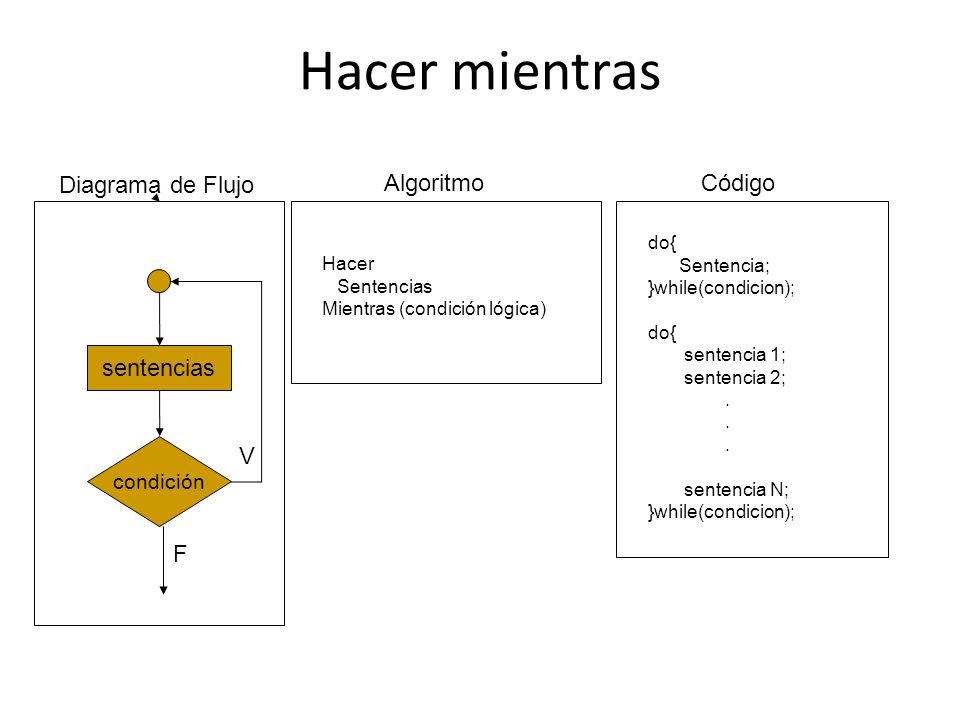 Hacer mientras

Diagrama de Flujo

sentencias

condición

V

F

Algoritmo

Hacer
Sentencias
Mientras (condición lógica)

Código

do{
Sentencia;
}while(condicion);

do{
sentencia 1;
sentencia 2;
.
.
.
sentencia N;
}while(condicion);